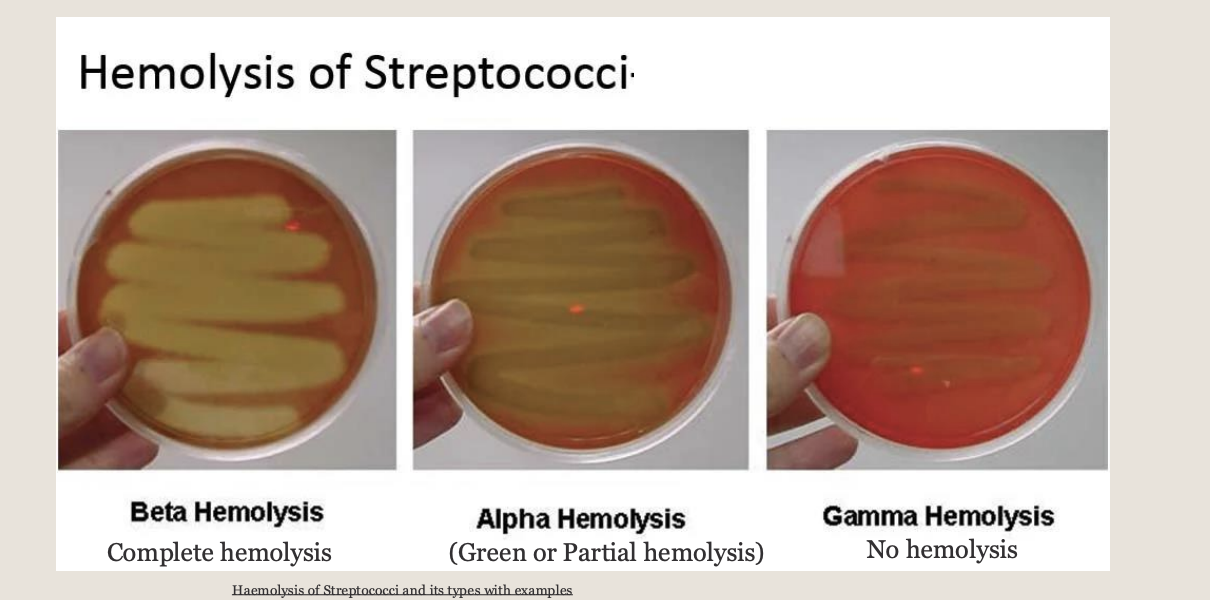 Hemolysis of Streptococci

Beta Hemolysis
Complete hemolysis

Alpha Hemolysis
(Green or Partial hemolysis)

Gamma Hemolysis
No hemolysis

Haemolysis of Streptococci and its types with examples